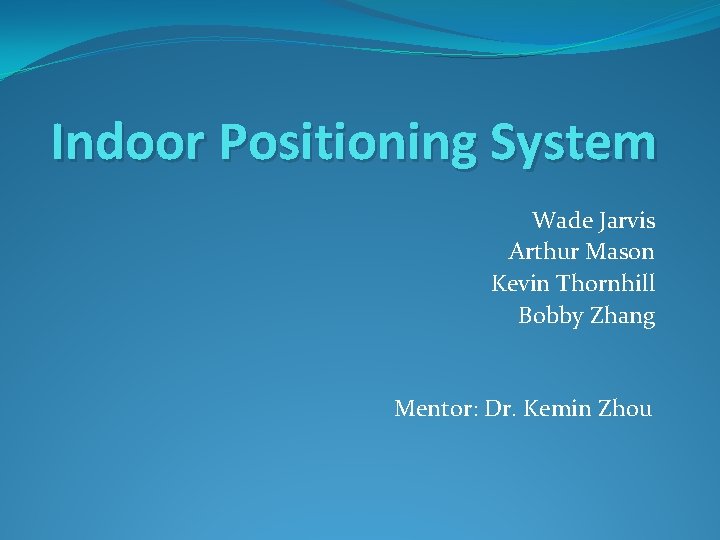 Indoor Positioning System

Wade Jarvis
Arthur Mason
Kevin Thornhill
Bobby Zhang

Mentor: Dr. Kemin Zhou